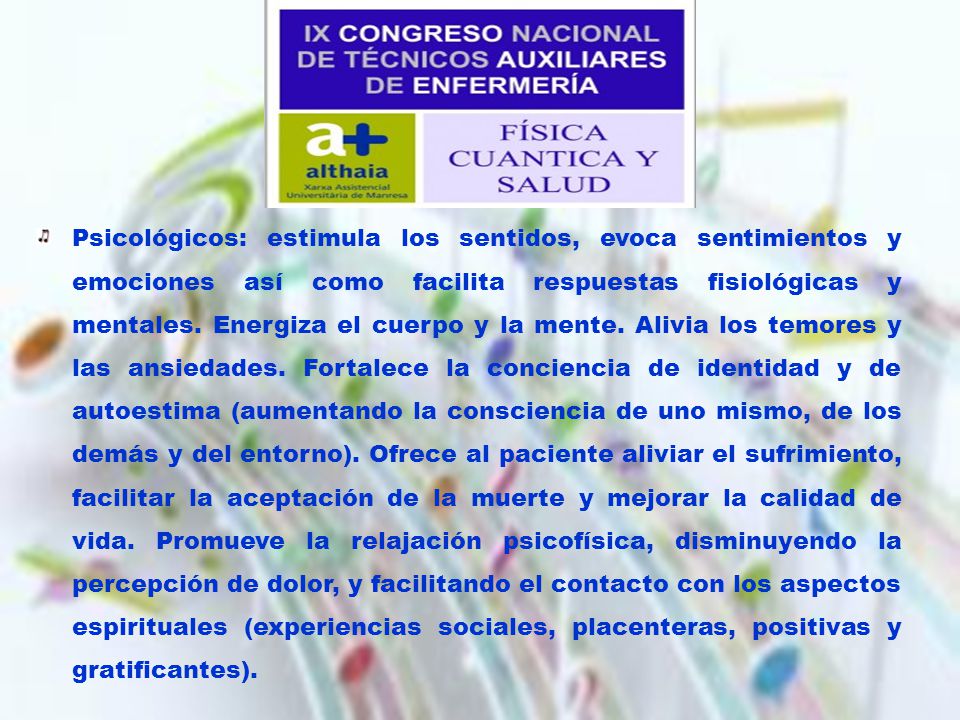 IX CONGRESO NACIONAL DE TÉCNICOS AUXILIARES DE ENFERMERÍA

a+
althaia
Xarxa Assistencial Universitària de Manresa

FÍSICA CUANTICA Y SALUD

Psicológicos: estimula los sentidos, evoca sentimientos y emociones así como facilita respuestas fisiológicas y mentales. Energiza el cuerpo y la mente. Alivia los temores y las ansiedades. Fortalece la conciencia de identidad y de autoestima (aumentando la consciencia de uno mismo, de los demás y del entorno). Ofrece al paciente aliviar el sufrimiento, facilitar la aceptación de la muerte y mejorar la calidad de vida. Promueve la relajación psicofísica, disminuyendo la percepción de dolor, y facilitando el contacto con los aspectos espirituales (experiencias sociales, placenteras, positivas y gratificantes).